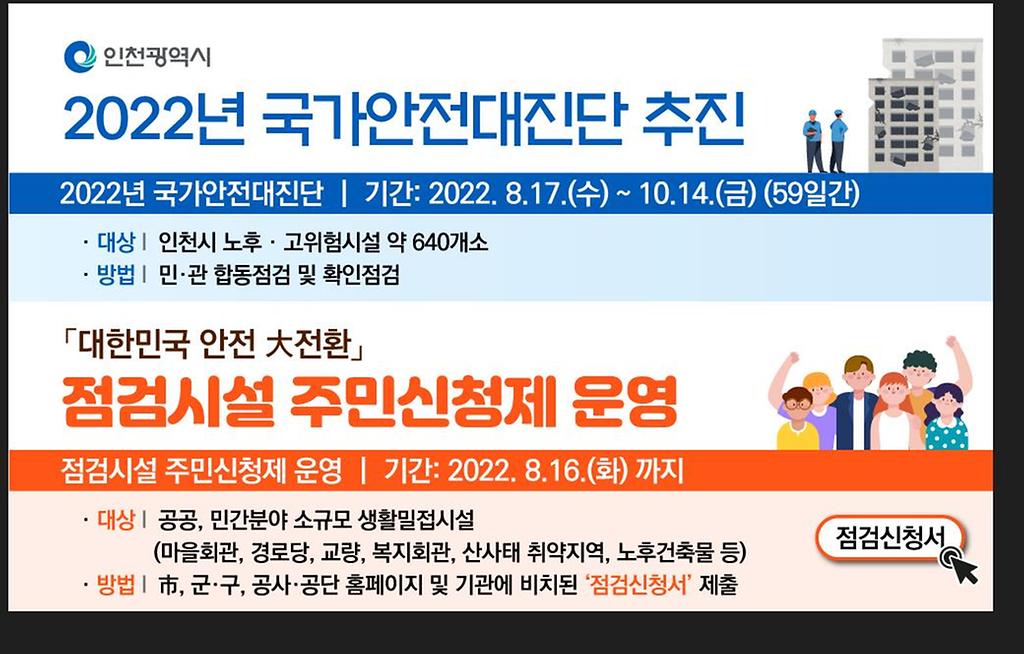 인천광역시

2022년 국가안전대진단 추진

2022년 국가안전대진단 | 기간: 2022. 8.17.(수) ~ 10.14.(금) (59일간)

· 대상 | 인천시 노후 · 고위험시설 약 640개소
· 방법 | 민·관 합동점검 및 확인점검

「대한민국 안전 大전환」

점검시설 주민신청제 운영

점검시설 주민신청제 운영 | 기간: 2022. 8.16.(화) 까지

· 대상 | 공공, 민간분야 소규모 생활밀접시설 (마을회관, 경로당, 교량, 복지회관, 산사태 취약지역, 노후건축물 등)
· 방법 | 市, 군·구, 공사·공단 홈페이지 및 기관에 비치된 '점검신청서' 제출

점검신청서